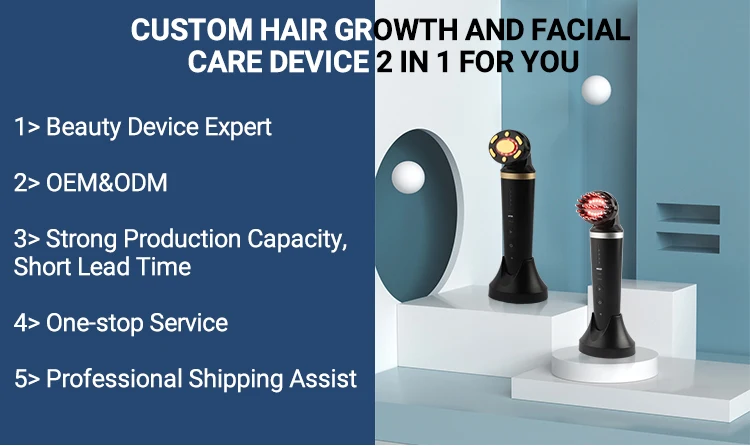 CUSTOM HAIR GROWTH AND FACIAL CARE DEVICE 2 IN 1 FOR YOU

1> Beauty Device Expert

2> OEM&ODM

3> Strong Production Capacity, Short Lead Time

4> One-stop Service

5> Professional Shipping Assist